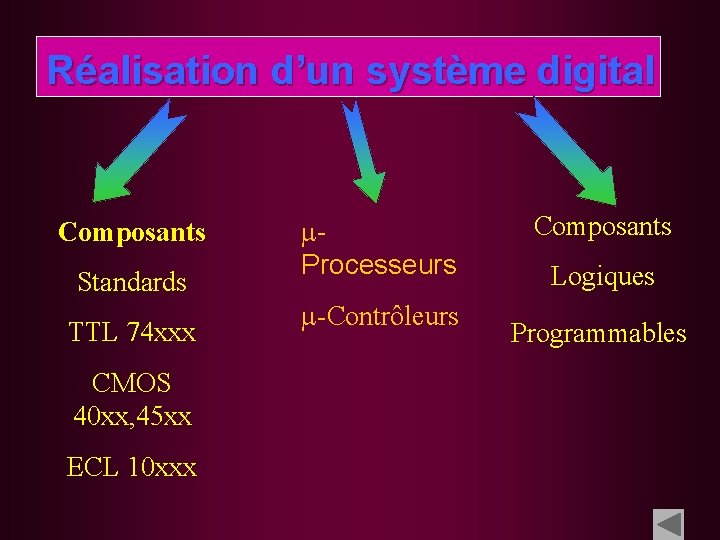 Réalisation d'un système digital

Composants

Standards

TTL 74xxx

CMOS 40xx,45xx

ECL 10xxx

μ-Processeurs

μ-Contrôleurs

Composants

Logiques

Programmables